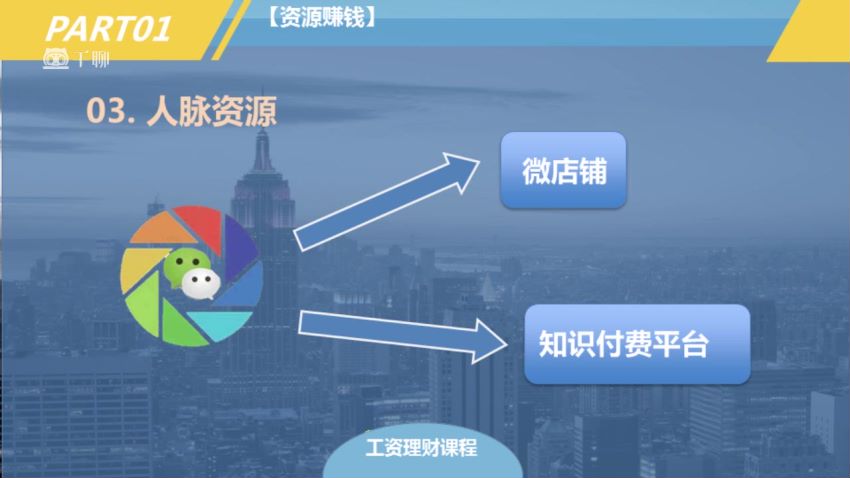 PART01

【资源赚钱】

千聊

03. 人脉资源

微店铺

知识付费平台

工资理财课程